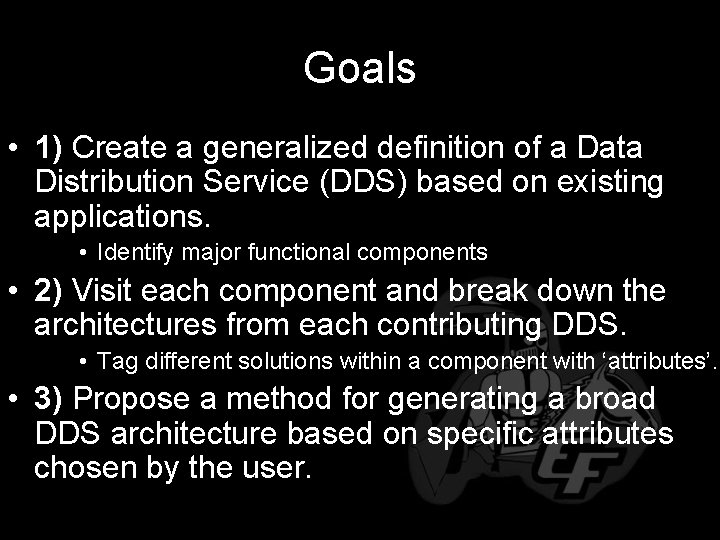 Goals

• 1) Create a generalized definition of a Data Distribution Service (DDS) based on existing applications.
 • Identify major functional components
• 2) Visit each component and break down the architectures from each contributing DDS.
 • Tag different solutions within a component with ‘attributes’.
• 3) Propose a method for generating a broad DDS architecture based on specific attributes chosen by the user.